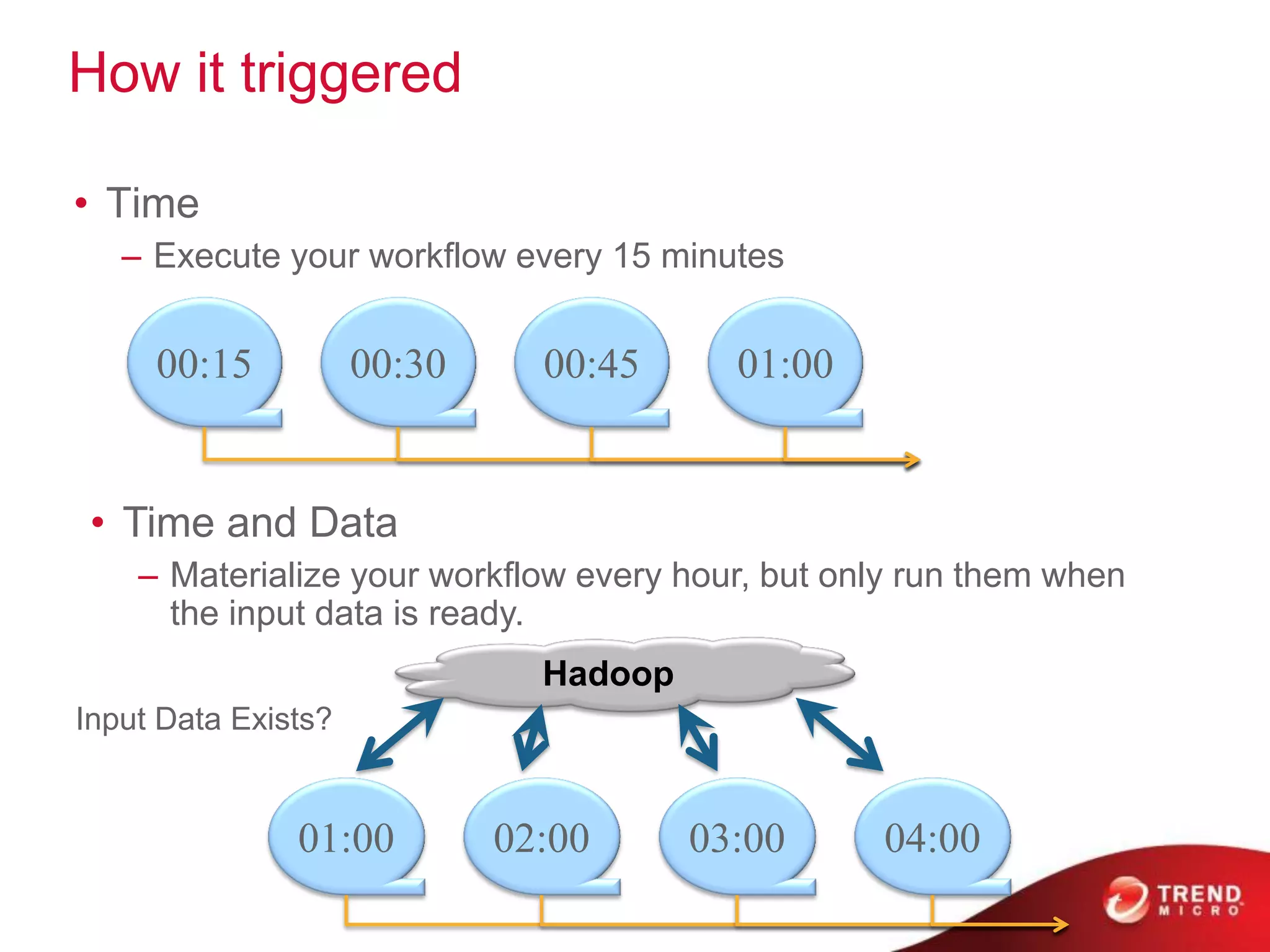 How it triggered

• Time
– Execute your workflow every 15 minutes

00:15
00:30
00:45
01:00

• Time and Data
– Materialize your workflow every hour, but only run them when the input data is ready.

Hadoop

Input Data Exists?

01:00
02:00
03:00
04:00

TREND MICRO